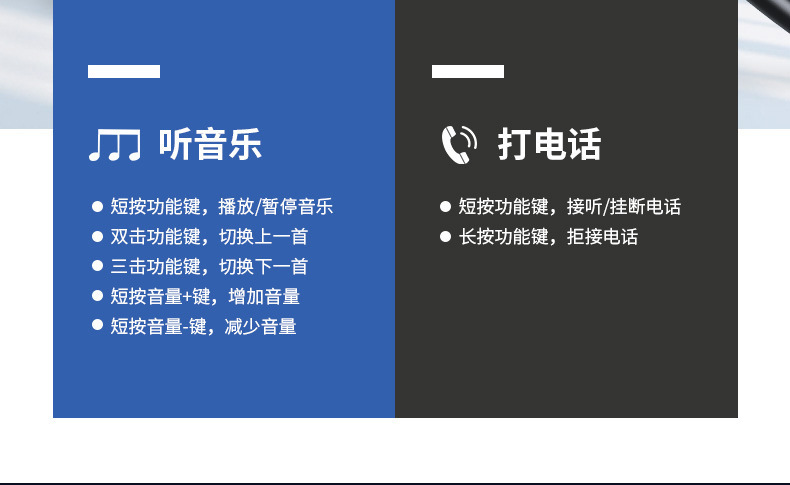 听音乐

● 短按功能键，播放/暂停音乐
● 双击功能键，切换上一首
● 三击功能键，切换下一首
● 短按音量+键，增加音量
● 短按音量-键，减少音量

打电话

● 短按功能键，接听/挂断电话
● 长按功能键，拒接电话